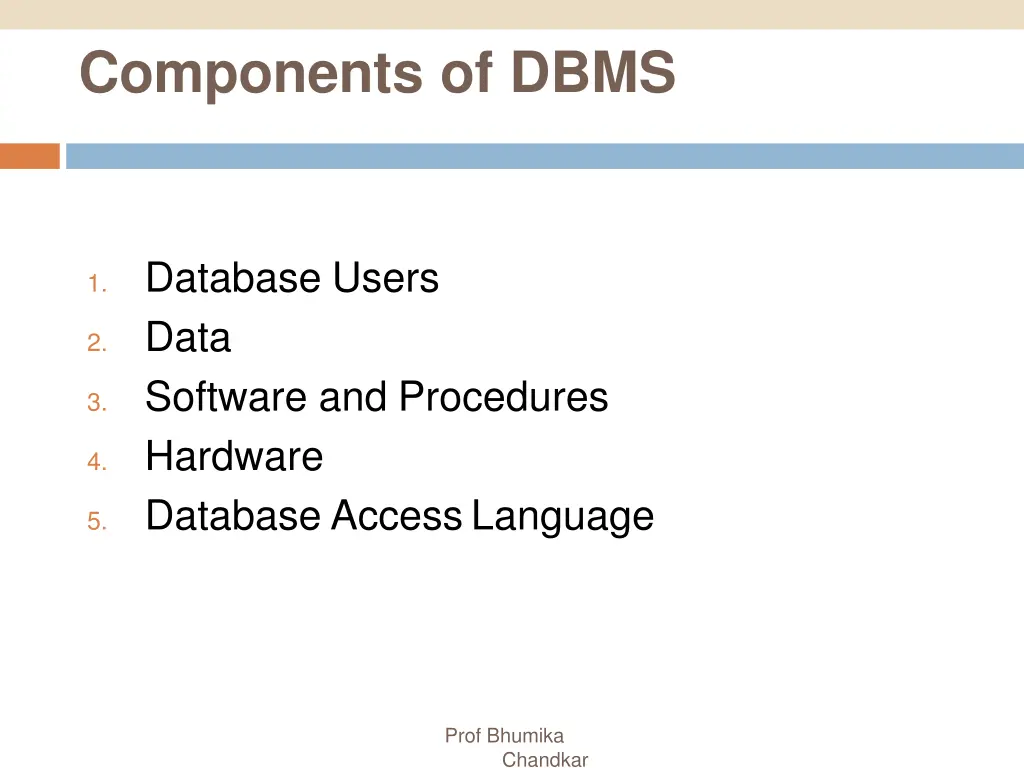 Components of DBMS

1. Database Users
2. Data
3. Software and Procedures
4. Hardware
5. Database Access Language

Prof Bhumika Chandkar